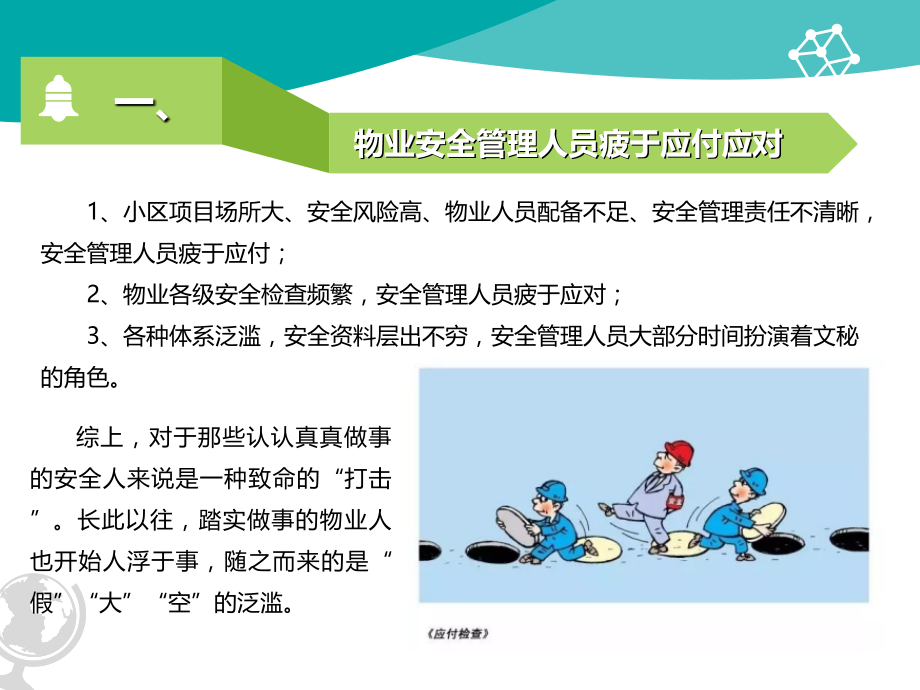 一、

物业安全管理人员疲于应付应对

1、小区项目场所大、安全风险高、物业人员配备不足、安全管理责任不清晰，安全管理人员疲于应付；

2、物业各级安全检查频繁，安全管理人员疲于应对；

3、各种体系泛滥，安全资料层出不穷，安全管理人员大部分时间扮演着文秘的角色。

综上，对于那些认认真真做事的安全人来说是一种致命的“打击”。长此以往，踏实做事的物业人也开始人浮于事，随之而来的是“假”“大”“空”的泛滥。

《应付检查》